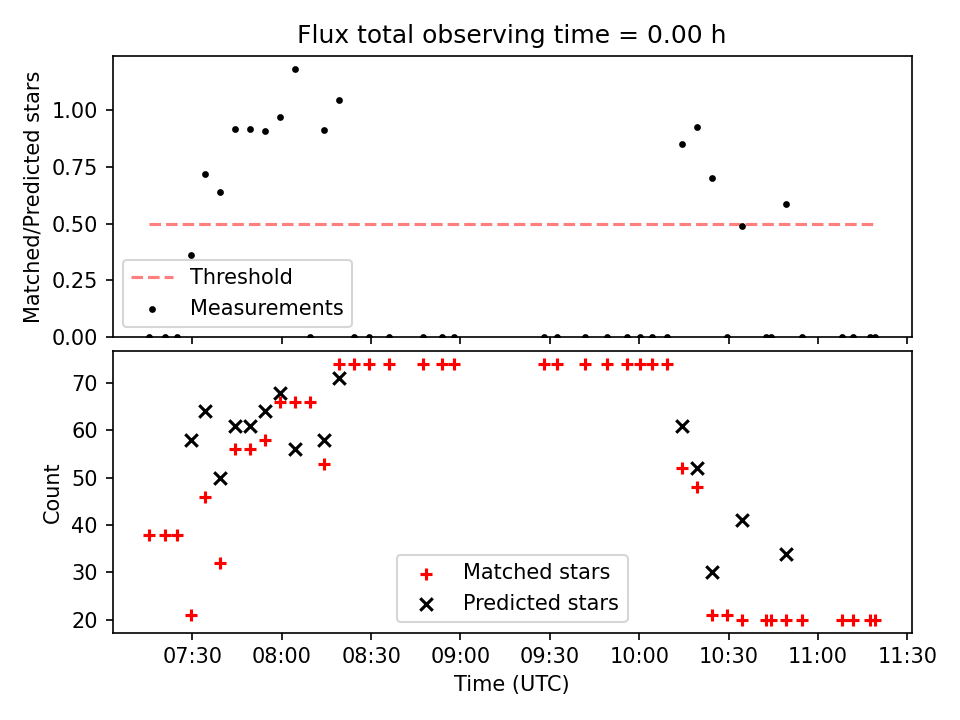 Flux total observing time = 0.00 h

Matched/Predicted stars

1.00
0.75
0.50
0.25
0.00

Threshold
Measurements

Count

70
60
50
40
30
20

Matched stars
Predicted stars

07:30
08:00
08:30
09:00
09:30
10:00
10:30
11:00
11:30

Time (UTC)